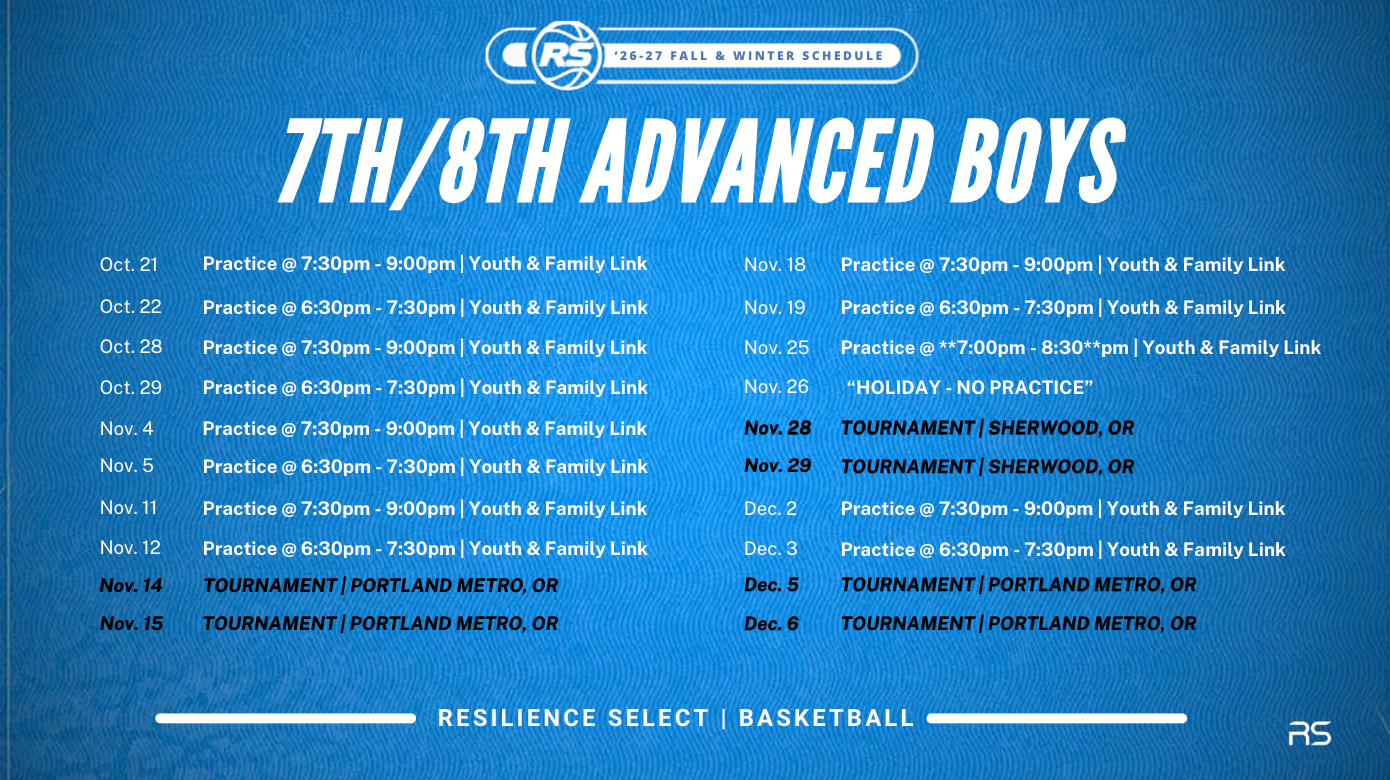 RS '26-27 FALL & WINTER SCHEDULE

7TH/8TH ADVANCED BOYS

Oct. 21 Practice @ 7:30pm - 9:00pm | Youth & Family Link
Oct. 22 Practice @ 6:30pm - 7:30pm | Youth & Family Link
Oct. 28 Practice @ 7:30pm - 9:00pm | Youth & Family Link
Oct. 29 Practice @ 6:30pm - 7:30pm | Youth & Family Link
Nov. 4 Practice @ 7:30pm - 9:00pm | Youth & Family Link
Nov. 5 Practice @ 6:30pm - 7:30pm | Youth & Family Link
Nov. 11 Practice @ 7:30pm - 9:00pm | Youth & Family Link
Nov. 12 Practice @ 6:30pm - 7:30pm | Youth & Family Link
Nov. 14 TOURNAMENT | PORTLAND METRO, OR
Nov. 15 TOURNAMENT | PORTLAND METRO, OR

Nov. 18 Practice @ 7:30pm - 9:00pm | Youth & Family Link
Nov. 19 Practice @ 6:30pm - 7:30pm | Youth & Family Link
Nov. 25 Practice @ **7:00pm - 8:30**pm | Youth & Family Link
Nov. 26 "HOLIDAY - NO PRACTICE"
Nov. 28 TOURNAMENT | SHERWOOD, OR
Nov. 29 TOURNAMENT | SHERWOOD, OR
Dec. 2 Practice @ 7:30pm - 9:00pm | Youth & Family Link
Dec. 3 Practice @ 6:30pm - 7:30pm | Youth & Family Link
Dec. 5 TOURNAMENT | PORTLAND METRO, OR
Dec. 6 TOURNAMENT | PORTLAND METRO, OR

RESILIENCE SELECT | BASKETBALL

RS